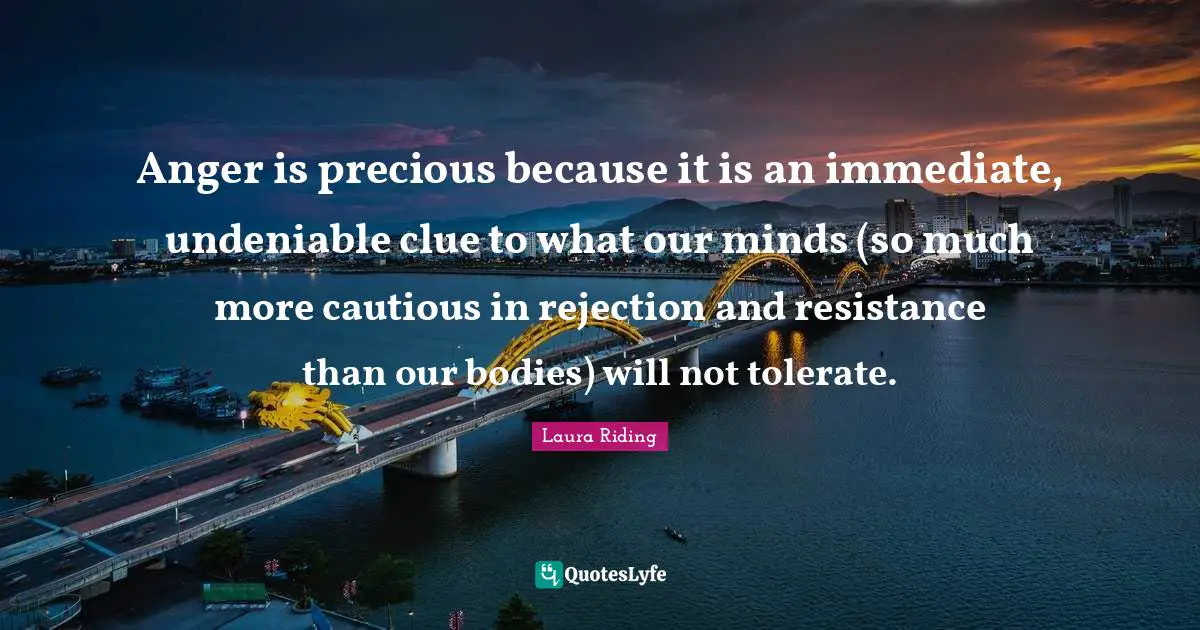 Anger is precious because it is an immediate, undeniable clue to what our minds (so much more cautious in rejection and resistance than our bodies) will not tolerate.

Laura Riding

QuotesLyfe